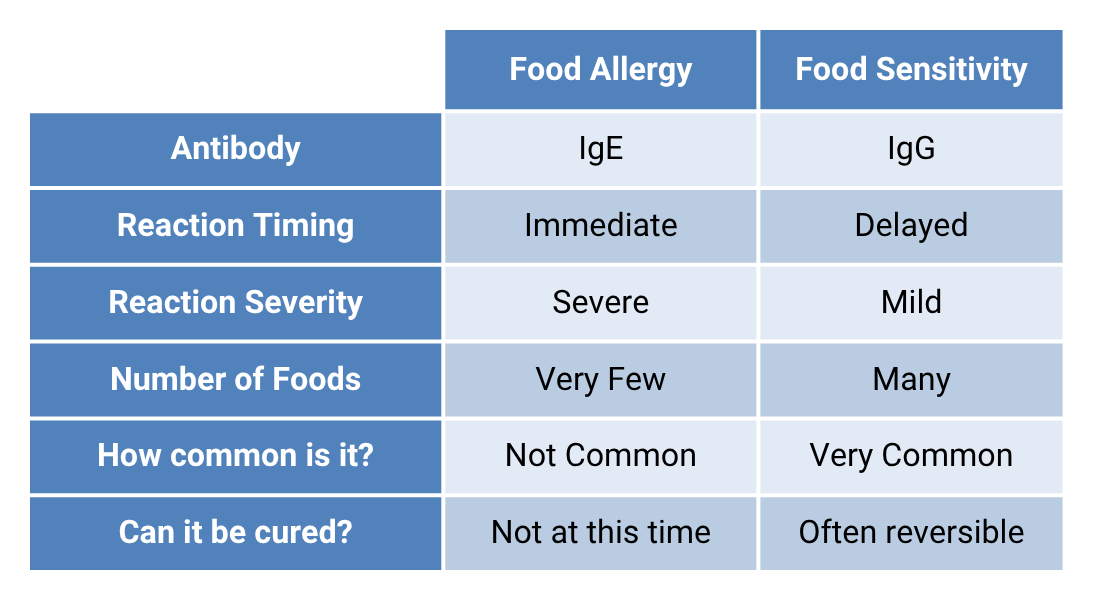 | | Food Allergy | Food Sensitivity |
|---|---|---|
| Antibody | IgE | IgG |
| Reaction Timing | Immediate | Delayed |
| Reaction Severity | Severe | Mild |
| Number of Foods | Very Few | Many |
| How common is it? | Not Common | Very Common |
| Can it be cured? | Not at this time | Often reversible |